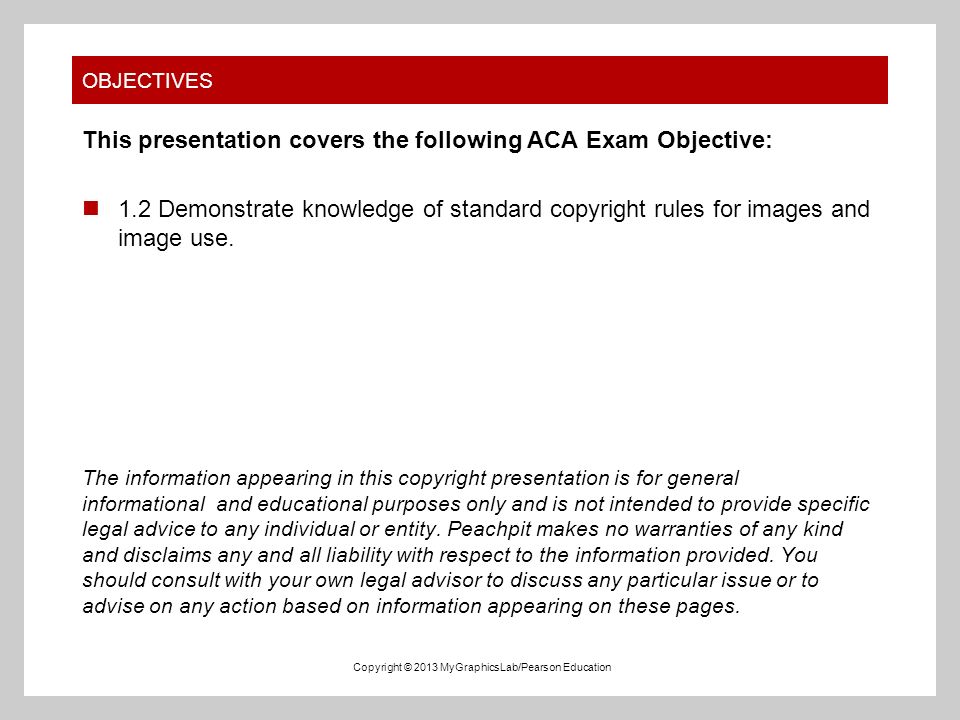 OBJECTIVES

This presentation covers the following ACA Exam Objective:

1.2 Demonstrate knowledge of standard copyright rules for images and image use.

The information appearing in this copyright presentation is for general informational and educational purposes only and is not intended to provide specific legal advice to any individual or entity. Peachpit makes no warranties of any kind and disclaims any and all liability with respect to the information provided. You should consult with your own legal advisor to discuss any particular issue or to advise on any action based on information appearing on these pages.

Copyright © 2013 MyGraphicsLab/Pearson Education